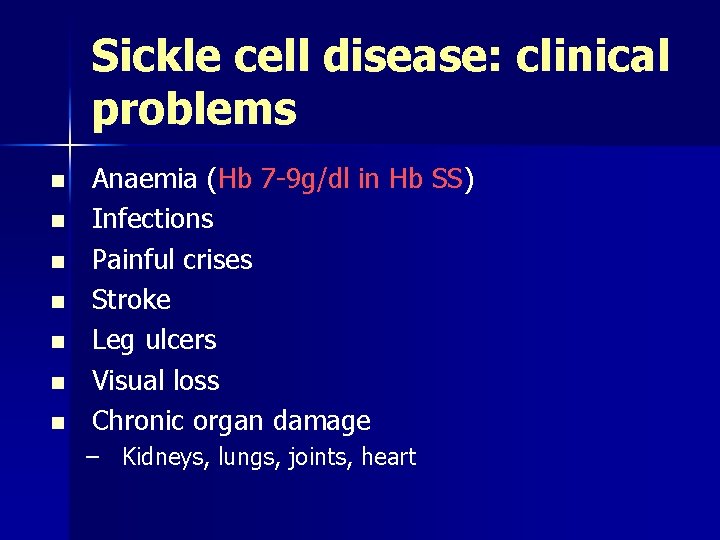 Sickle cell disease: clinical problems

- Anaemia (Hb 7-9g/dl in Hb SS)
- Infections
- Painful crises
- Stroke
- Leg ulcers
- Visual loss
- Chronic organ damage
  – Kidneys, lungs, joints, heart